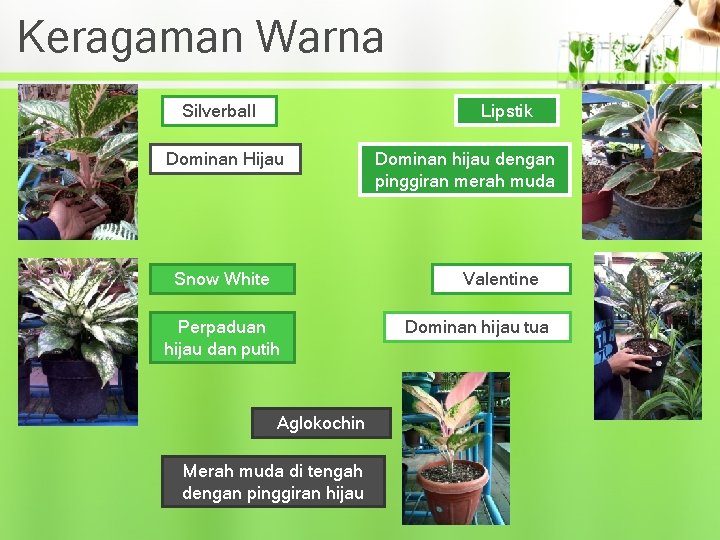 Keragaman Warna

Silverball

Dominan Hijau

Lipstik

Dominan hijau dengan pinggiran merah muda

Snow White

Perpaduan hijau dan putih

Valentine

Dominan hijau tua

Aglokochin

Merah muda di tengah dengan pinggiran hijau